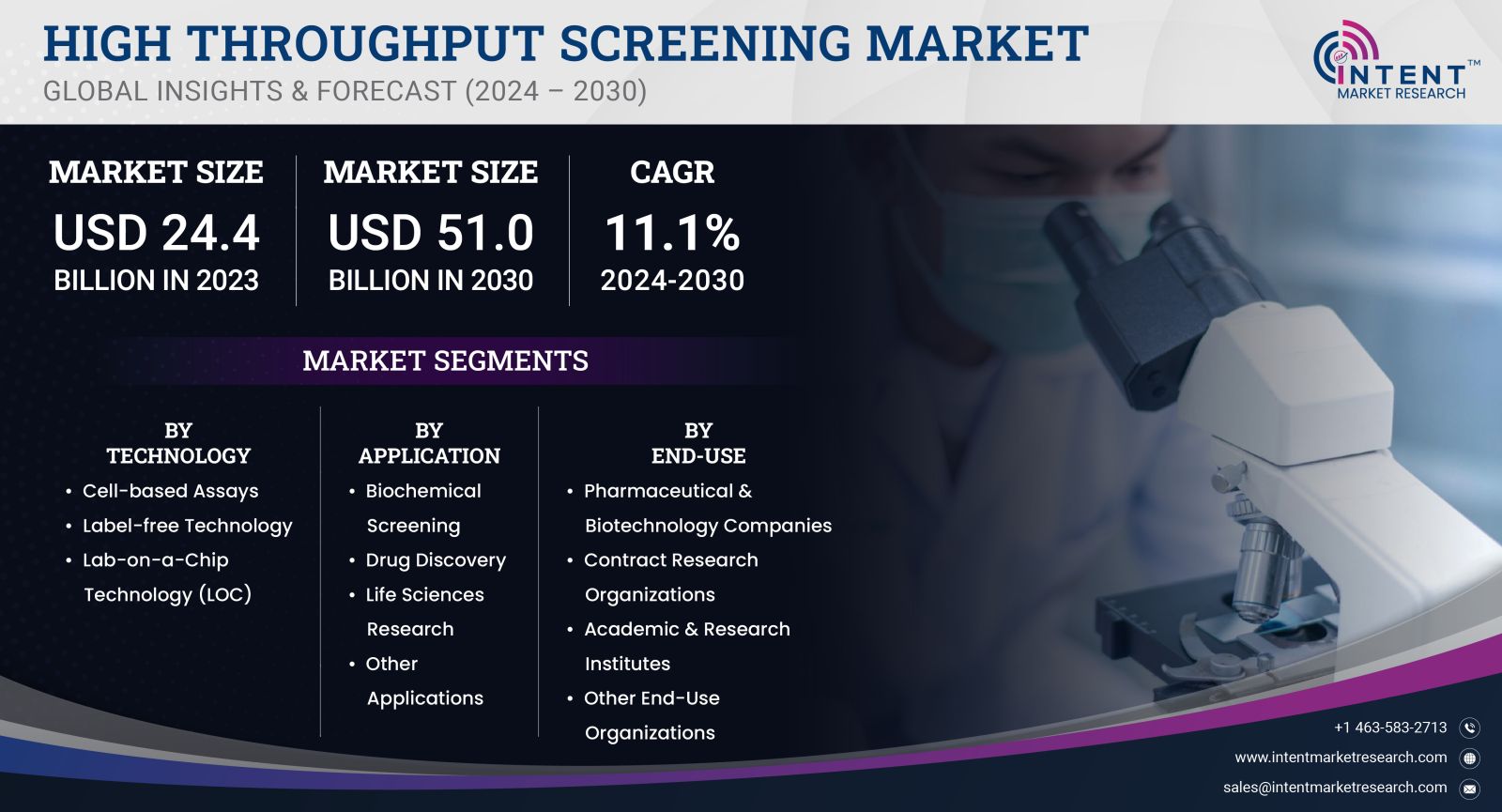 HIGH THROUGHPUT SCREENING MARKET
GLOBAL INSIGHTS & FORECAST (2024 – 2030)

INTENT™
MARKET RESEARCH

MARKET SIZE
USD 24.4
BILLION IN 2023

MARKET SIZE
USD 51.0
BILLION IN 2030

CAGR
11.1%
2024-2030

MARKET SEGMENTS

BY TECHNOLOGY
• Cell-based Assays
• Label-free Technology
• Lab-on-a-Chip Technology (LOC)

BY APPLICATION
• Biochemical Screening
• Drug Discovery
• Life Sciences Research
• Other Applications

BY END-USE
• Pharmaceutical & Biotechnology Companies
• Contract Research Organizations
• Academic & Research Institutes
• Other End-Use Organizations

+1 463-583-2713
www.intentmarketresearch.com
sales@intentmarketresearch.com